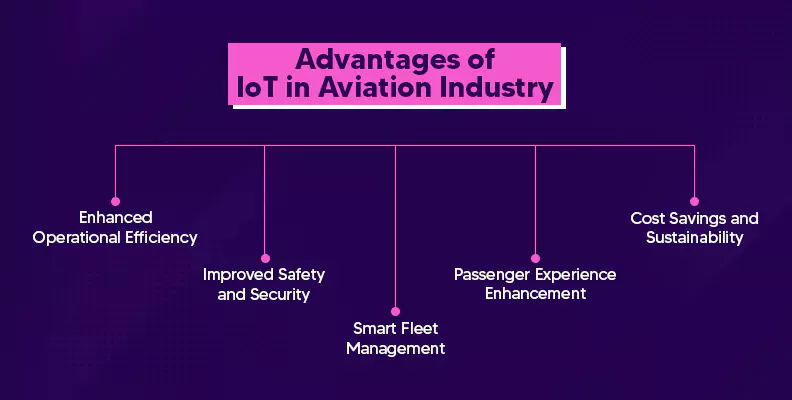 Advantages of IoT in Aviation Industry

Enhanced Operational Efficiency

Improved Safety and Security

Smart Fleet Management

Passenger Experience Enhancement

Cost Savings and Sustainability